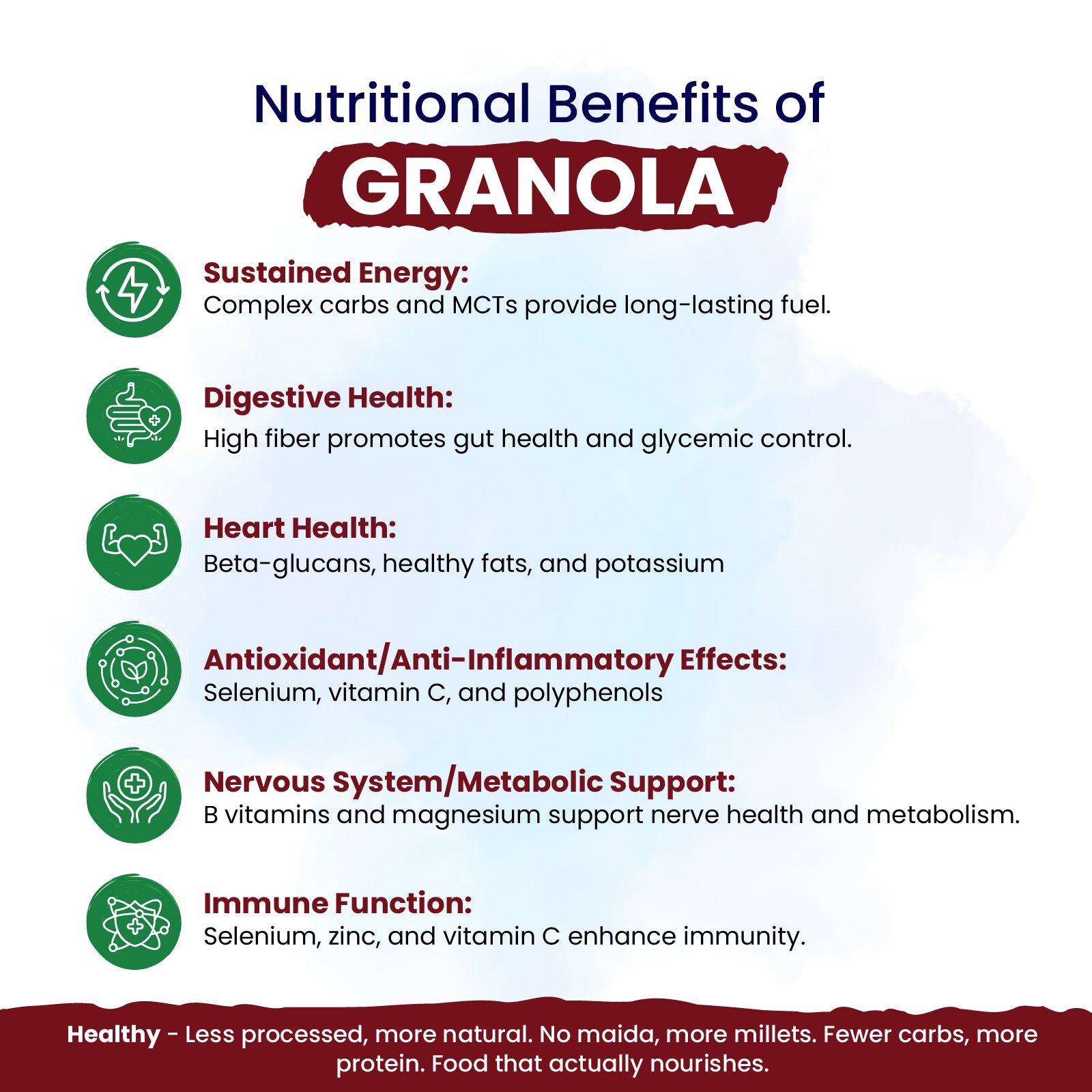 Nutritional Benefits of
GRANOLA

Sustained Energy:
Complex carbs and MCTs provide long-lasting fuel.

Digestive Health:
High fiber promotes gut health and glycemic control.

Heart Health:
Beta-glucans, healthy fats, and potassium

Antioxidant/Anti-Inflammatory Effects:
Selenium, vitamin C, and polyphenols

Nervous System/Metabolic Support:
B vitamins and magnesium support nerve health and metabolism.

Immune Function:
Selenium, zinc, and vitamin C enhance immunity.

Healthy - Less processed, more natural. No maida, more millets. Fewer carbs, more protein. Food that actually nourishes.